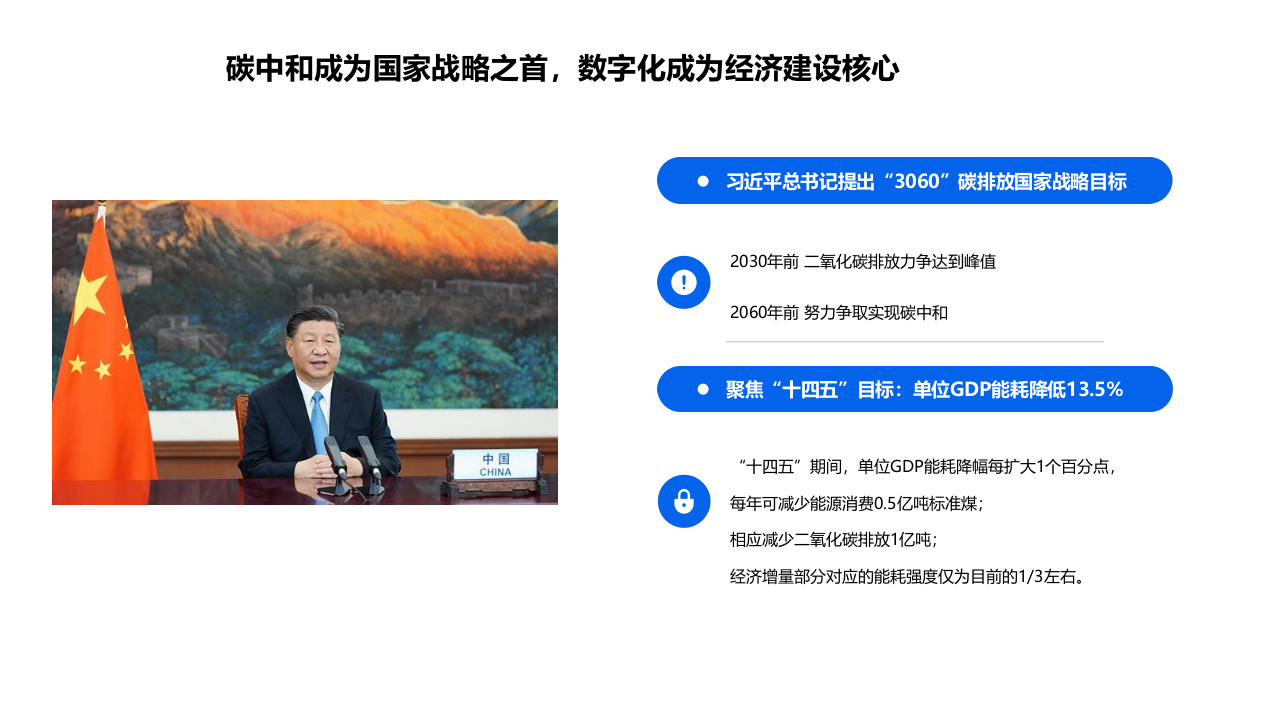 碳中和成为国家战略之首，数字化成为经济建设核心

中国
CHINA

习近平总书记提出“3060”碳排放国家战略目标

2030年前 二氧化碳排放力争达到峰值

2060年前 努力争取实现碳中和

聚焦“十四五”目标：单位GDP能耗降低13.5%

“十四五”期间，单位GDP能耗降幅每扩大1个百分点，

每年可减少能源消费0.5亿吨标准煤；

相应减少二氧化碳排放1亿吨；

经济增量部分对应的能耗强度仅为目前的1/3左右。